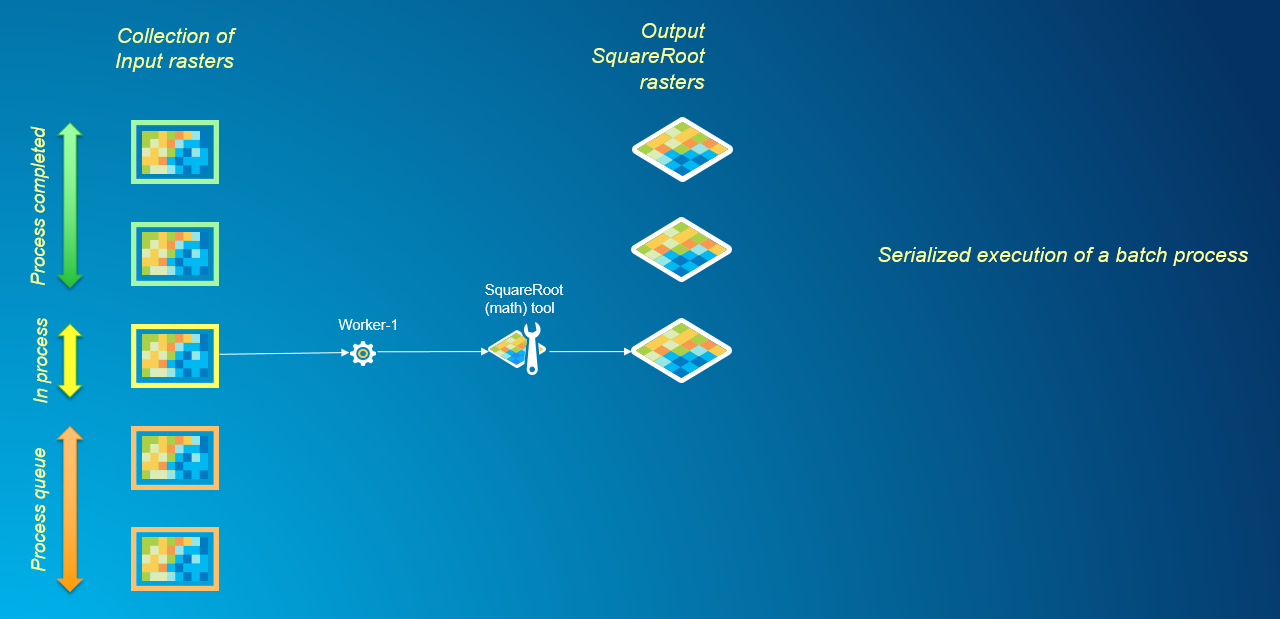 Collection of Input rasters

Output SquareRoot rasters

Process completed

In process

Process queue

Worker-1

SquareRoot (math) tool

Serialized execution of a batch process